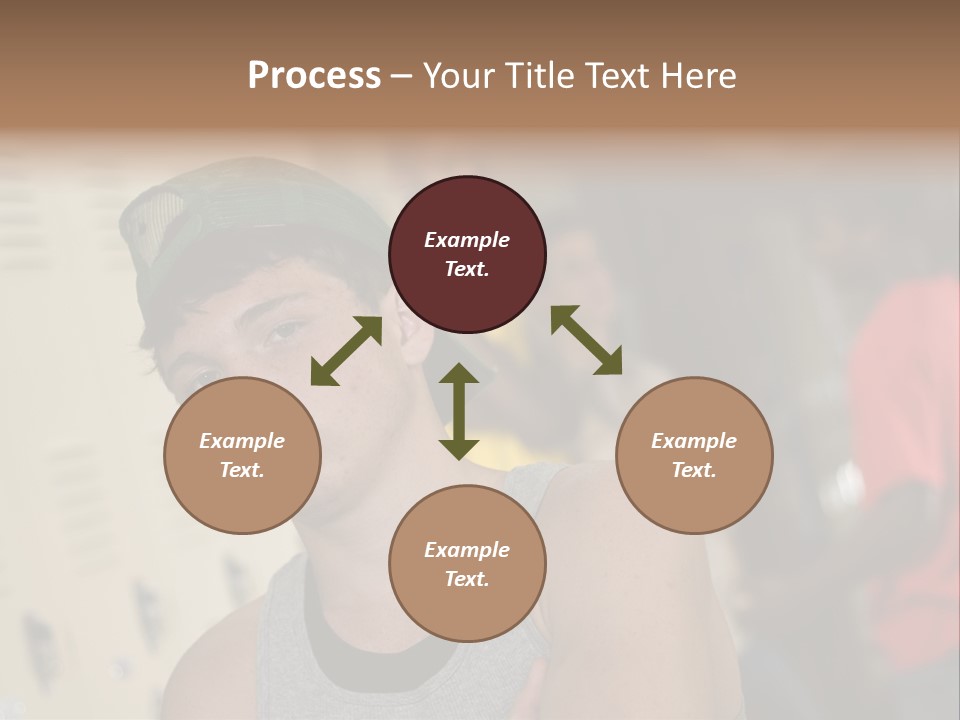 Process – Your Title Text Here

Example Text.

Example Text.

Example Text.

Example Text.